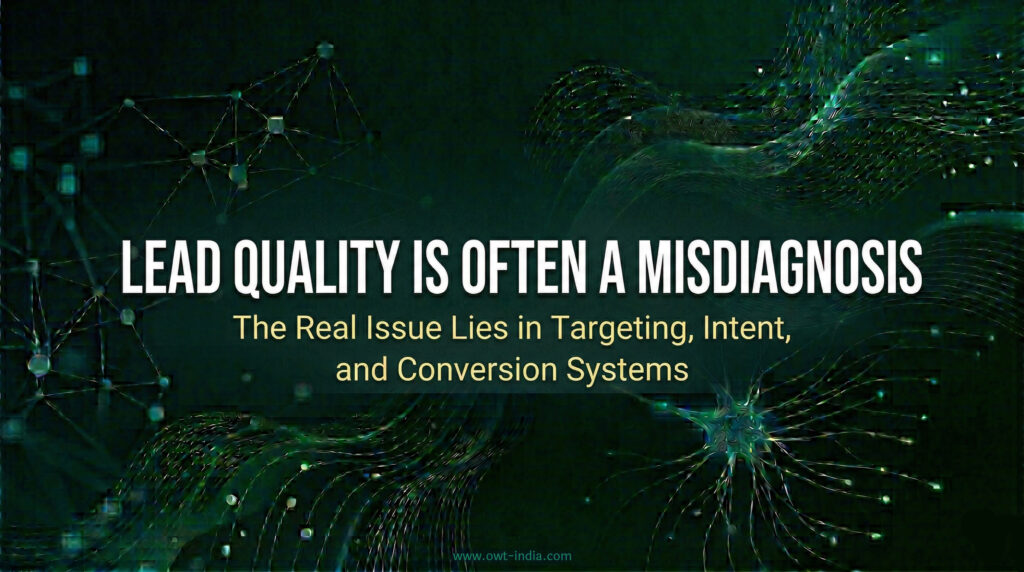 LEAD QUALITY IS OFTEN A MISDIAGNOSIS

The Real Issue Lies in Targeting, Intent, and Conversion Systems

www.owt-india.com